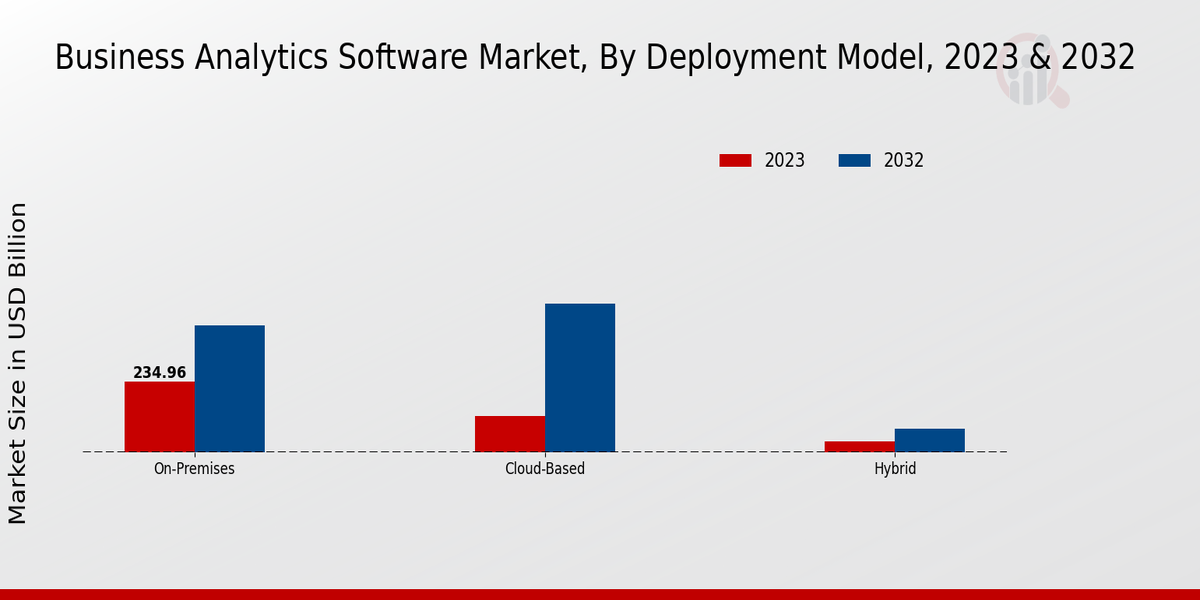 Business Analytics Software Market, By Deployment Model, 2023 & 2032

2023
2032

Market Size in USD Billion

234.96

On-Premises
Cloud-Based
Hybrid